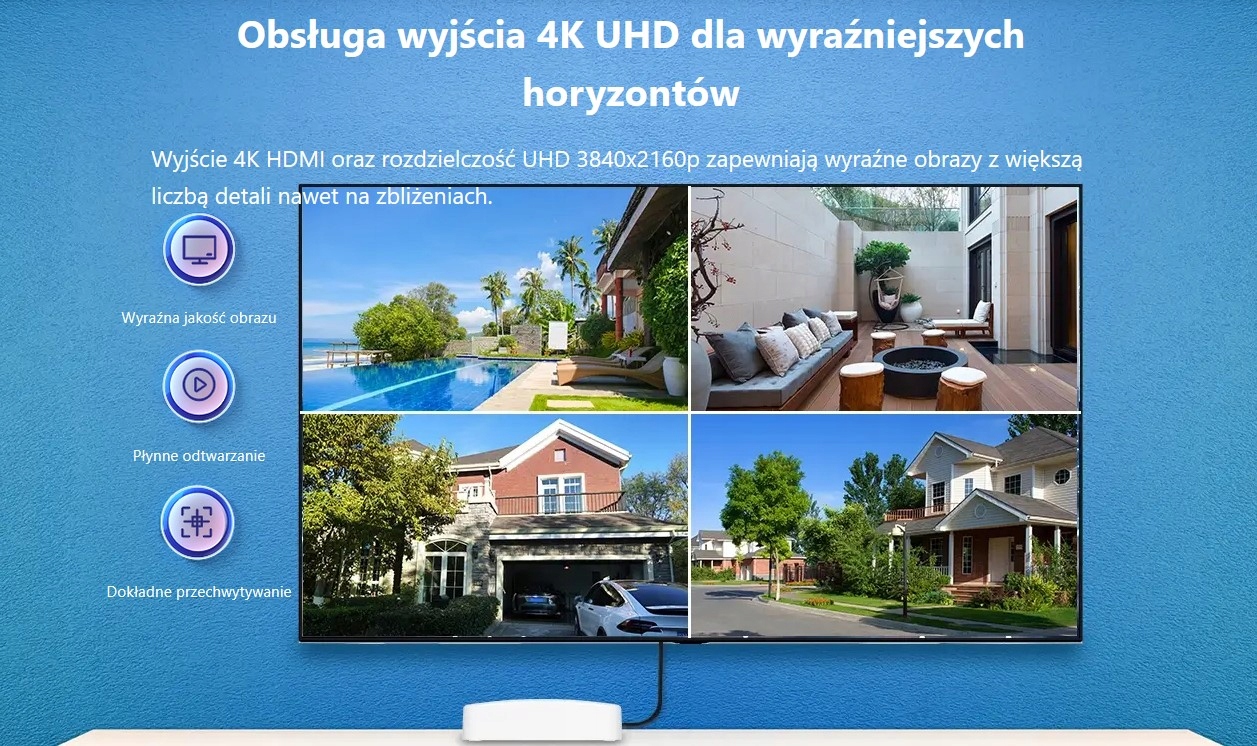 Obsługa wyjścia 4K UHD dla wyraźniejszych horyzontów

Wyjście 4K HDMI oraz rozdzielczość UHD 3840x2160p zapewniają wyraźne obrazy z większą liczbą detali nawet na zbliżeniach.

Wyraźna jakość obrazu

Płynne odtwarzanie

Dokładne przechwytywanie